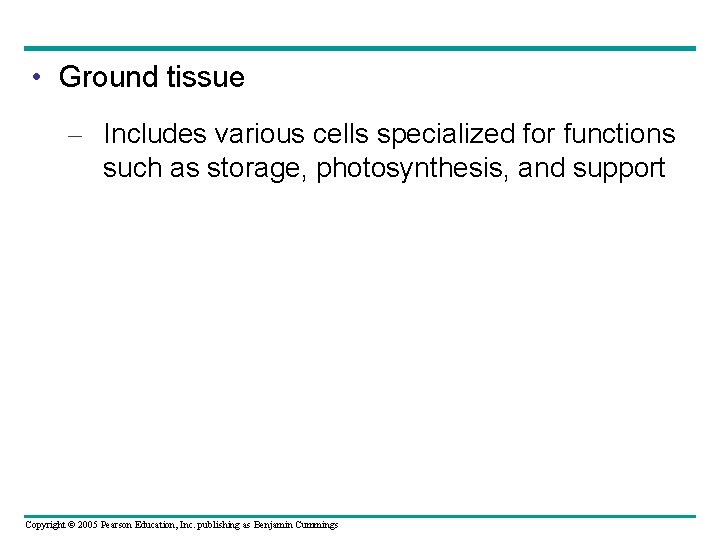 • Ground tissue

– Includes various cells specialized for functions such as storage, photosynthesis, and support

Copyright © 2005 Pearson Education, Inc. publishing as Benjamin Cummings